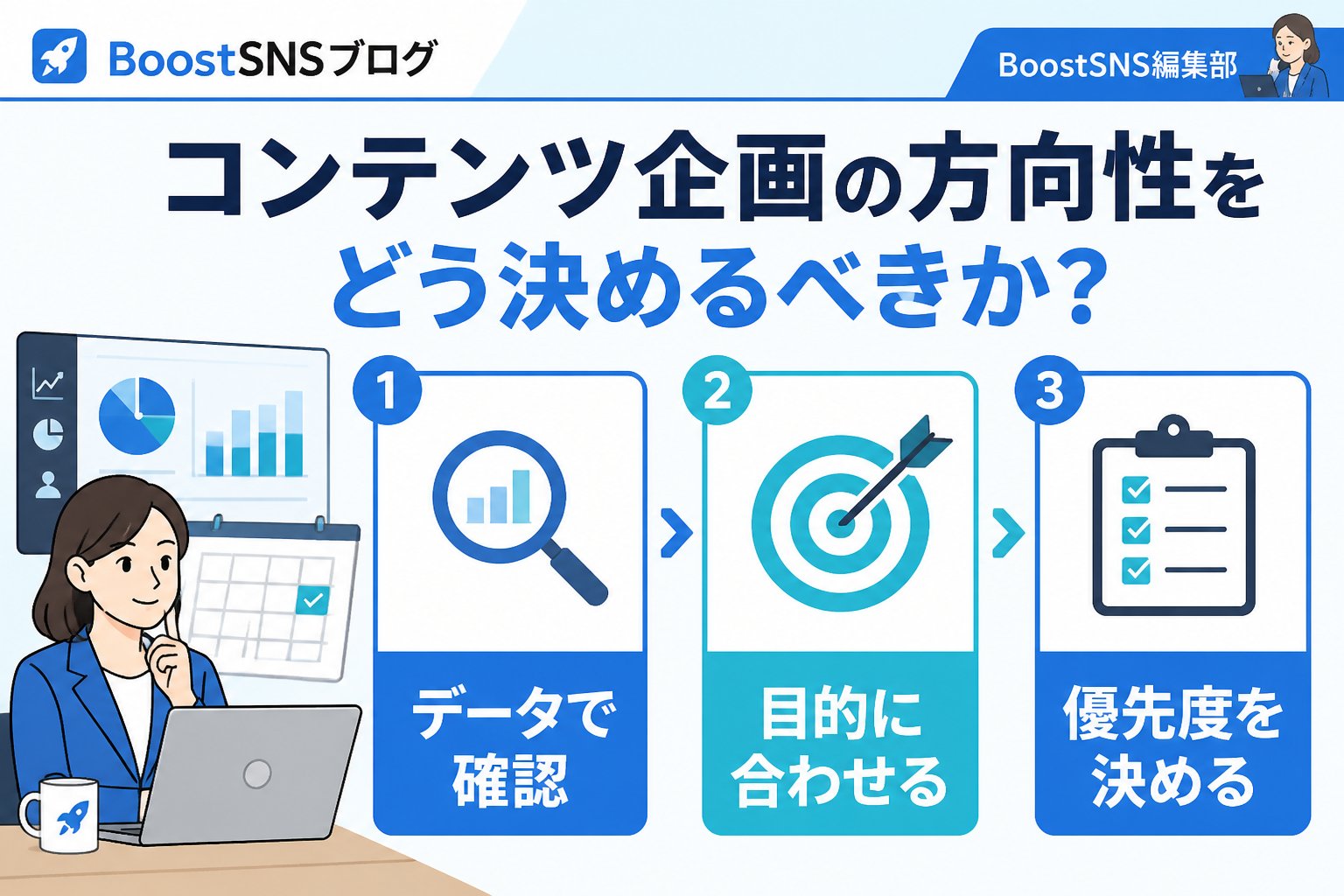 BoostSNSブログ

BoostSNS編集部

コンテンツ企画の方向性を
どう決めるべきか?

1
データで確認

2
目的に合わせる

3
優先度を決める